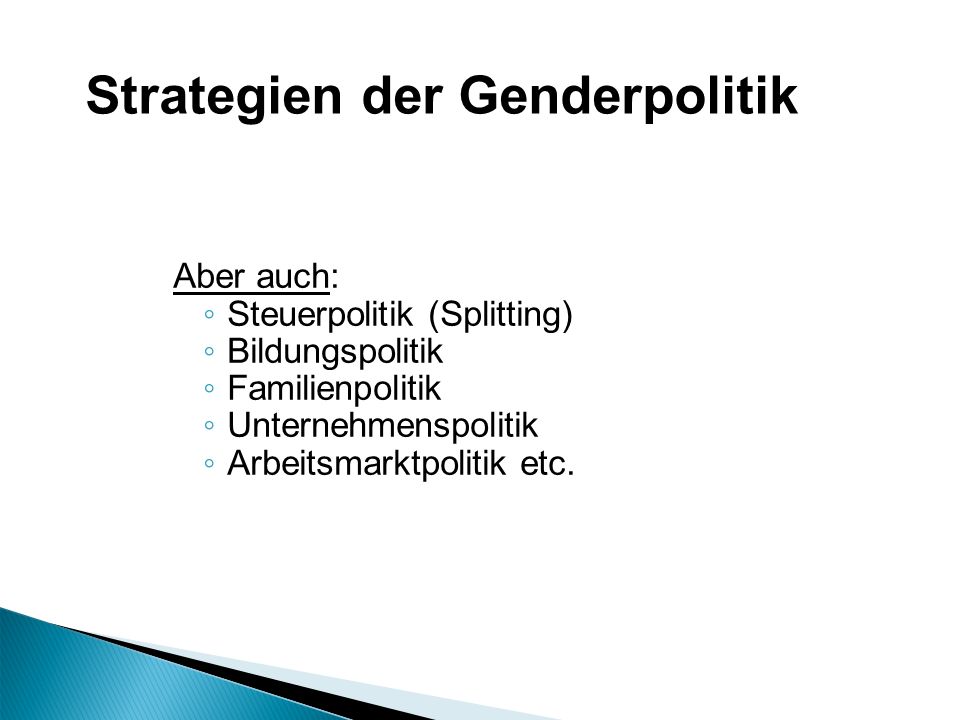 Strategien der Genderpolitik

Aber auch:
◦ Steuerpolitik (Splitting)
◦ Bildungspolitik
◦ Familienpolitik
◦ Unternehmenspolitik
◦ Arbeitsmarktpolitik etc.